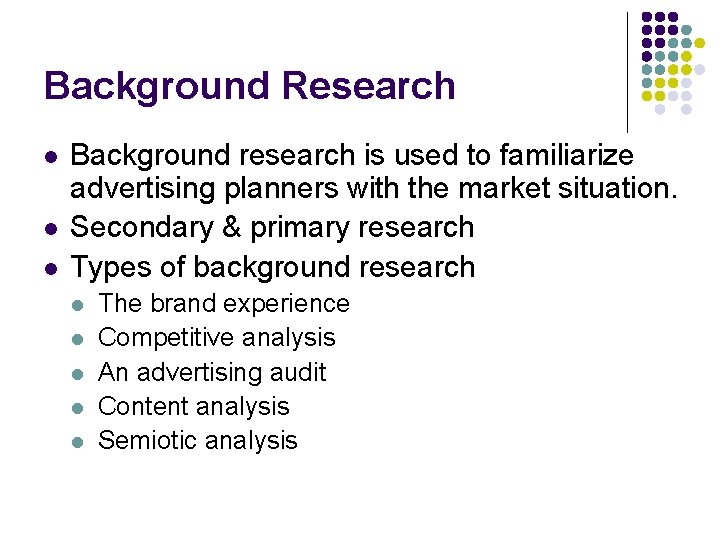 Background Research

- Background research is used to familiarize advertising planners with the market situation.
- Secondary & primary research
- Types of background research
  - The brand experience
  - Competitive analysis
  - An advertising audit
  - Content analysis
  - Semiotic analysis